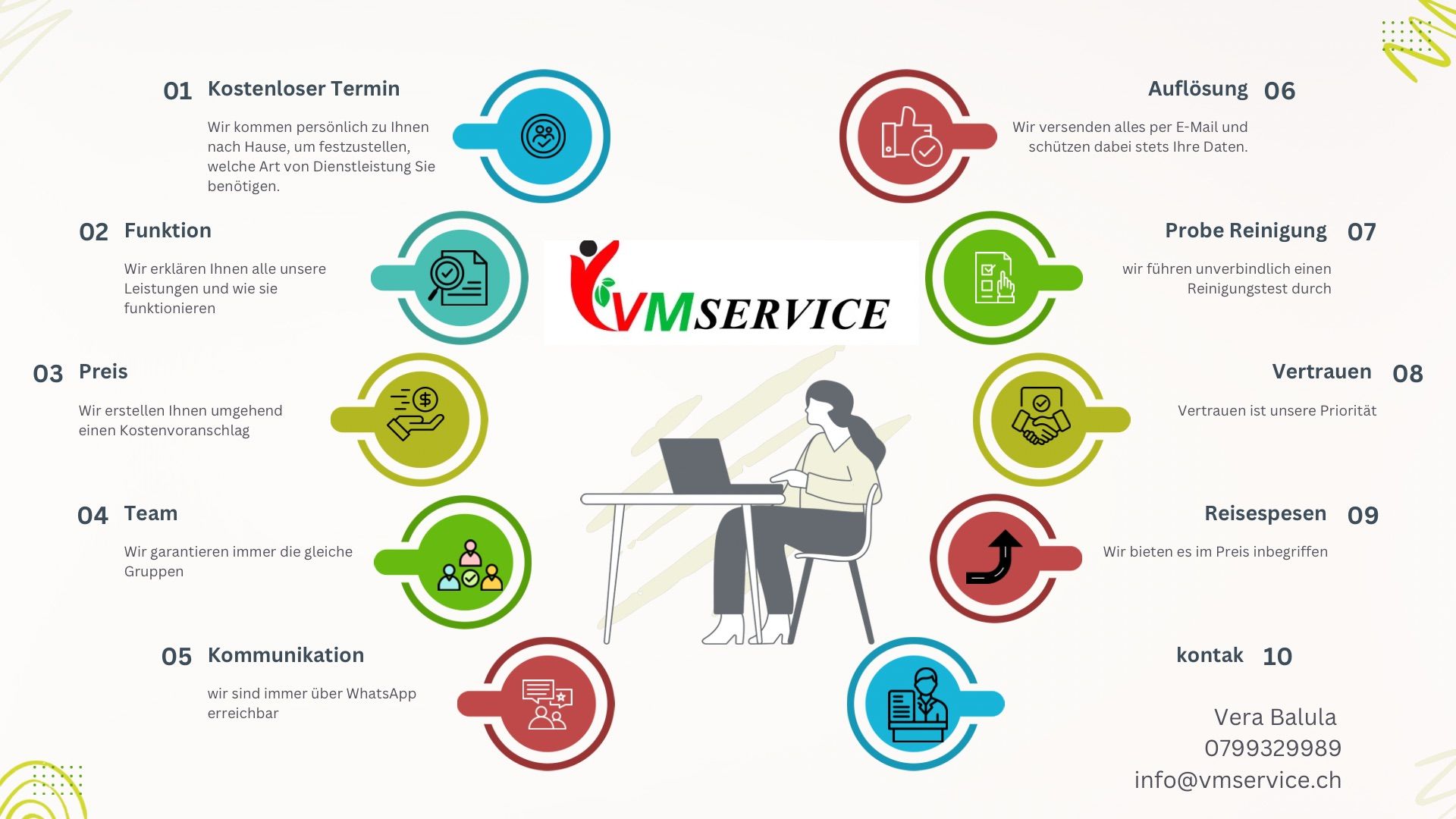 01 Kostenloser Termin

Wir kommen persönlich zu Ihnen nach Hause, um festzustellen, welche Art von Dienstleistung Sie benötigen.

02 Funktion

Wir erklären Ihnen alle unsere Leistungen und wie sie funktionieren

03 Preis

Wir erstellen Ihnen umgehend einen Kostenvoranschlag

04 Team

Wir garantieren immer die gleiche Gruppen

05 Kommunikation

wir sind immer über WhatsApp erreichbar

VMSERVICE

Auflösung 06

Wir versenden alles per E-Mail und schützen dabei stets Ihre Daten.

Probe Reinigung 07

wir führen unverbindlich einen Reinigungstest durch

Vertrauen 08

Vertrauen ist unsere Priorität

Reisespesen 09

Wir bieten es im Preis inbegriffen

kontak 10

Vera Balula
0799329989
info@vmservice.ch